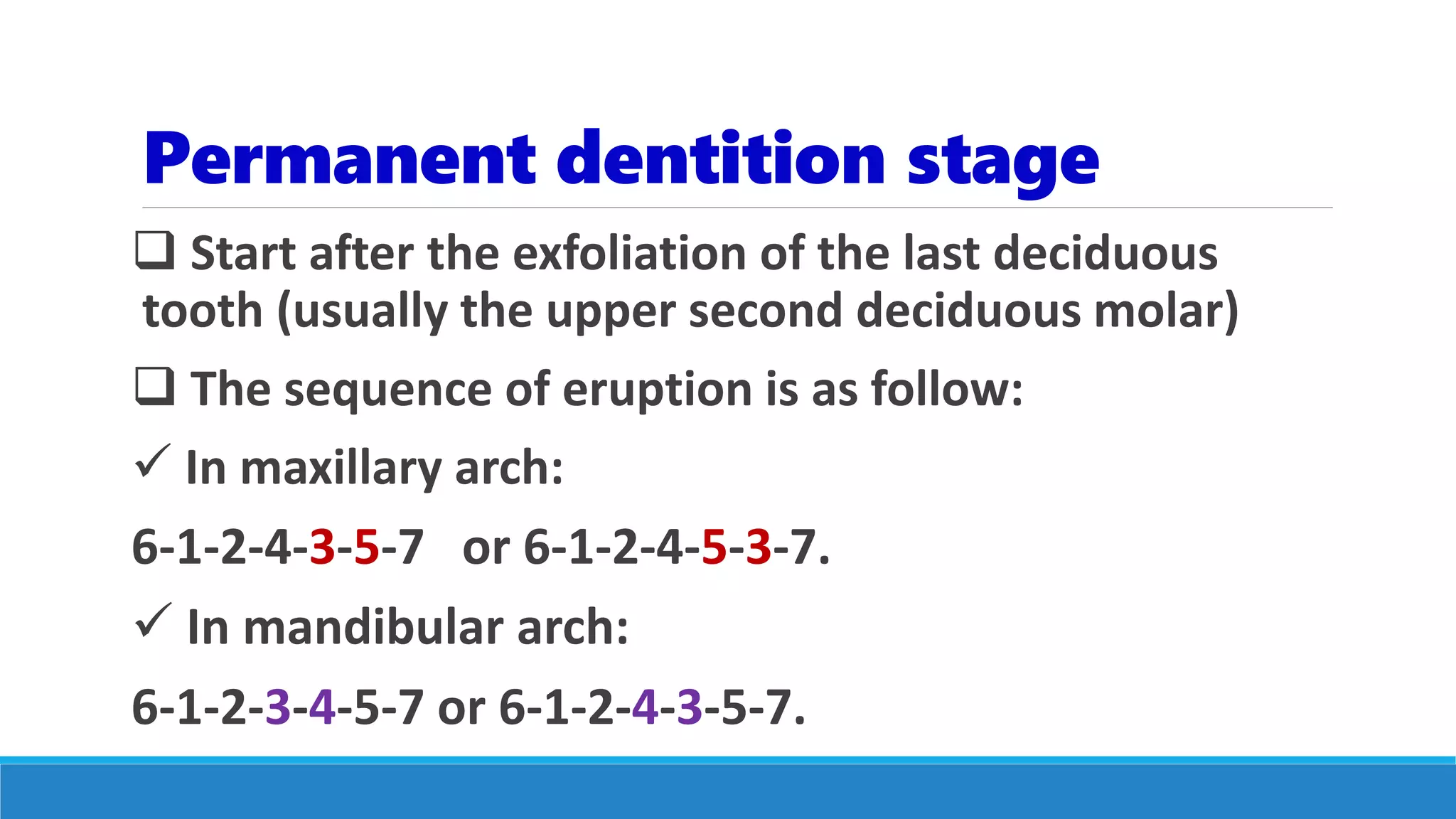 Permanent dentition stage

❑ Start after the exfoliation of the last deciduous tooth (usually the upper second deciduous molar)

❑ The sequence of eruption is as follow:

✓ In maxillary arch:

6-1-2-4-3-5-7 or 6-1-2-4-5-3-7.

✓ In mandibular arch:

6-1-2-3-4-5-7 or 6-1-2-4-3-5-7.